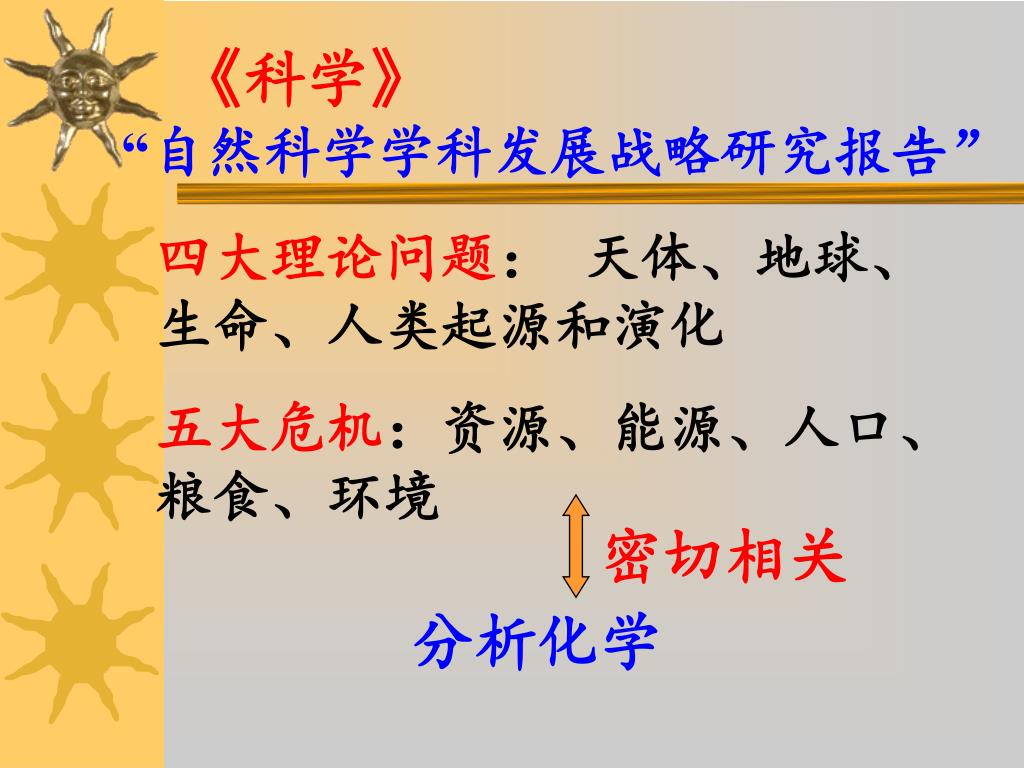 《科学》
“自然科学学科发展战略研究报告”

四大理论问题： 天体、地球、生命、人类起源和演化

五大危机：资源、能源、人口、粮食、环境

密切相关

分析化学